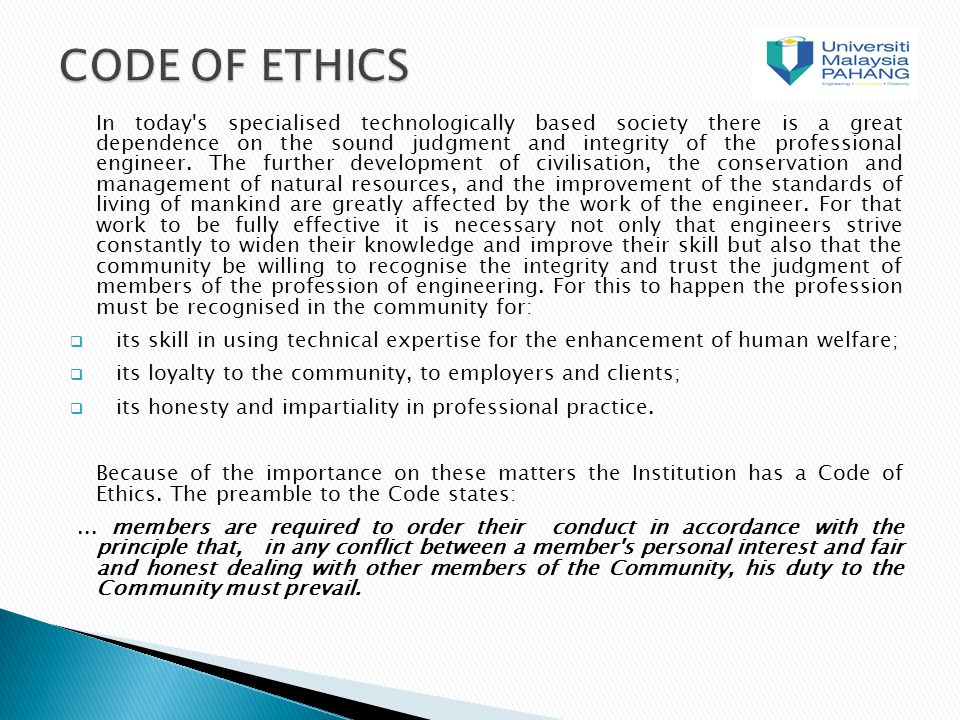 CODE OF ETHICS

Universiti Malaysia PAHANG

Engineering • Technology • Creativity

In today's specialised technologically based society there is a great dependence on the sound judgment and integrity of the professional engineer. The further development of civilisation, the conservation and management of natural resources, and the improvement of the standards of living of mankind are greatly affected by the work of the engineer. For that work to be fully effective it is necessary not only that engineers strive constantly to widen their knowledge and improve their skill but also that the community be willing to recognise the integrity and trust the judgment of members of the profession of engineering. For this to happen the profession must be recognised in the community for:

its skill in using technical expertise for the enhancement of human welfare;

its loyalty to the community, to employers and clients;

its honesty and impartiality in professional practice.

Because of the importance on these matters the Institution has a Code of Ethics. The preamble to the Code states:

... members are required to order their conduct in accordance with the principle that, in any conflict between a member's personal interest and fair and honest dealing with other members of the Community, his duty to the Community must prevail.